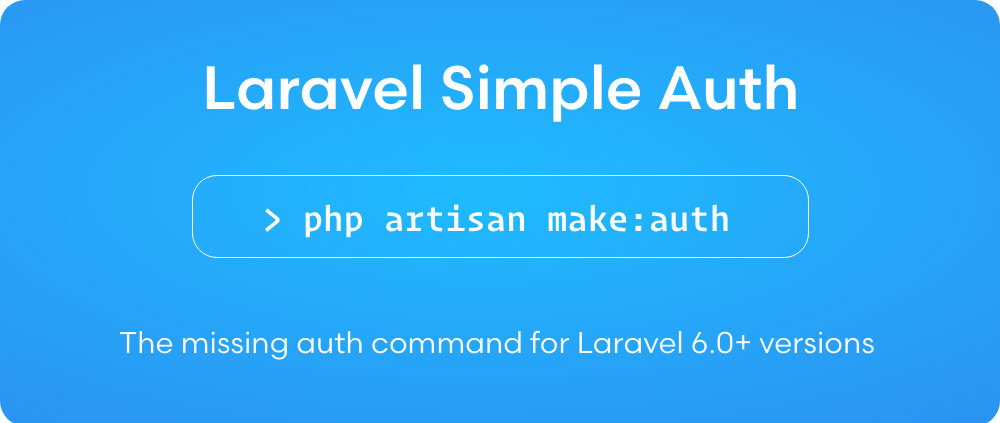 Laravel Simple Auth

> php artisan make:auth

The missing auth command for Laravel 6.0+ versions